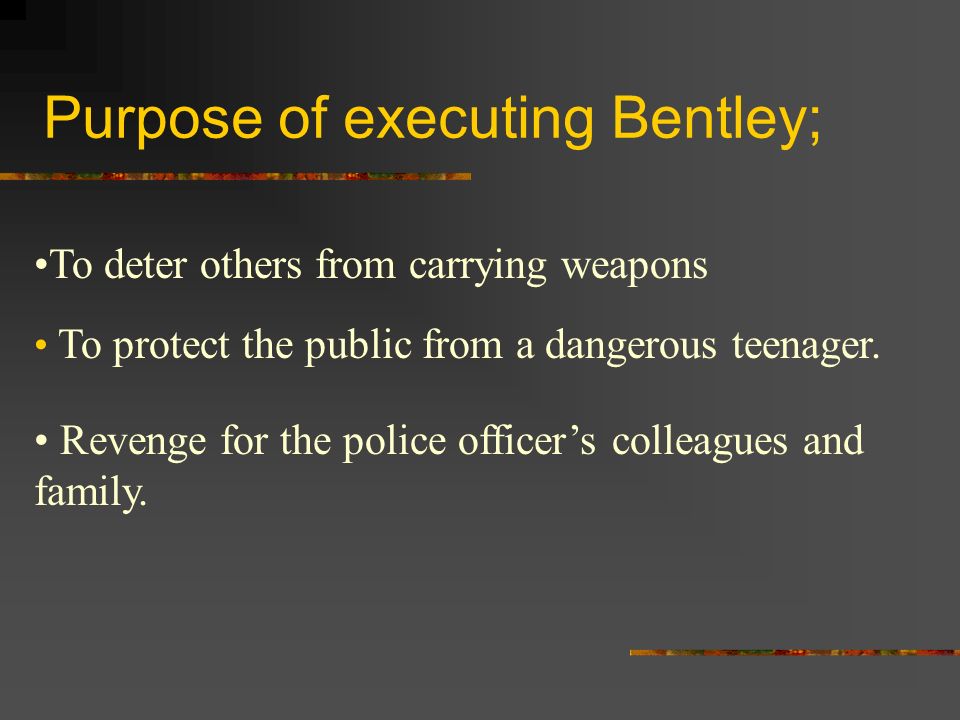 Purpose of executing Bentley;

•To deter others from carrying weapons

• To protect the public from a dangerous teenager.

• Revenge for the police officer’s colleagues and family.